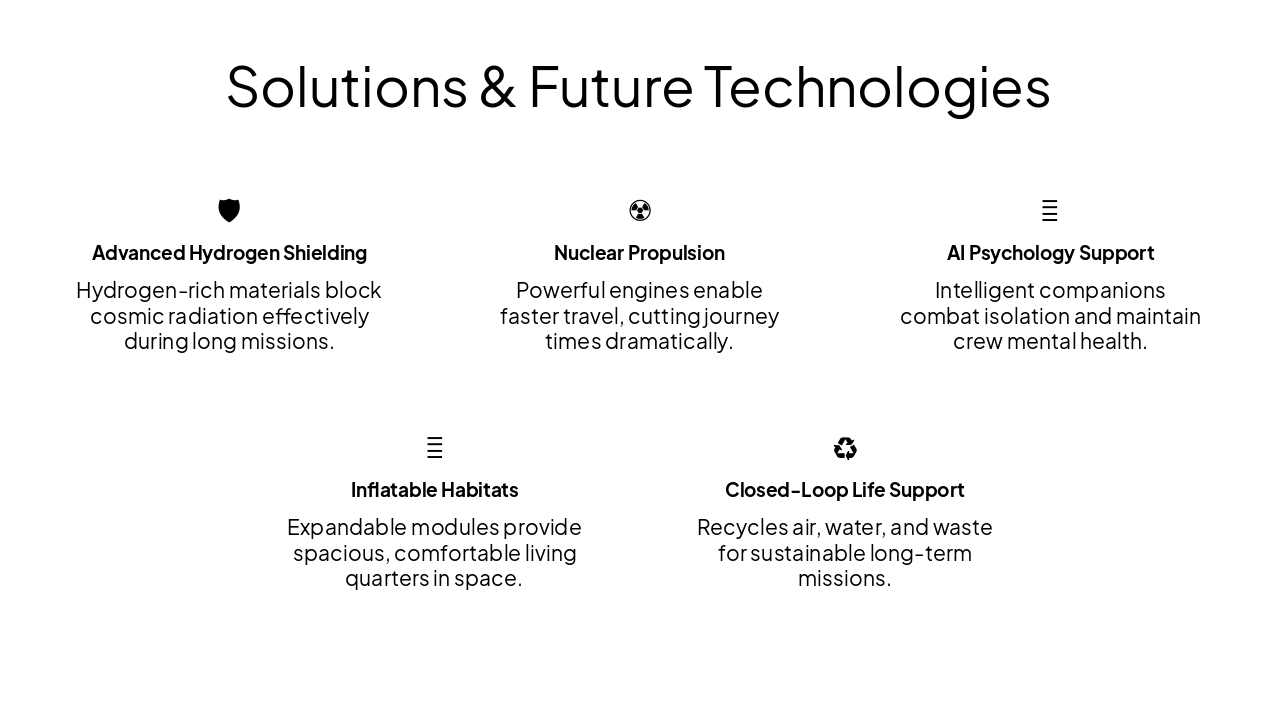 Solutions & Future Technologies

Advanced Hydrogen Shielding

Hydrogen-rich materials block cosmic radiation effectively during long missions.

Nuclear Propulsion

Powerful engines enable faster travel, cutting journey times dramatically.

AI Psychology Support

Intelligent companions combat isolation and maintain crew mental health.

Inflatable Habitats

Expandable modules provide spacious, comfortable living quarters in space.

Closed-Loop Life Support

Recycles air, water, and waste for sustainable long-term missions.